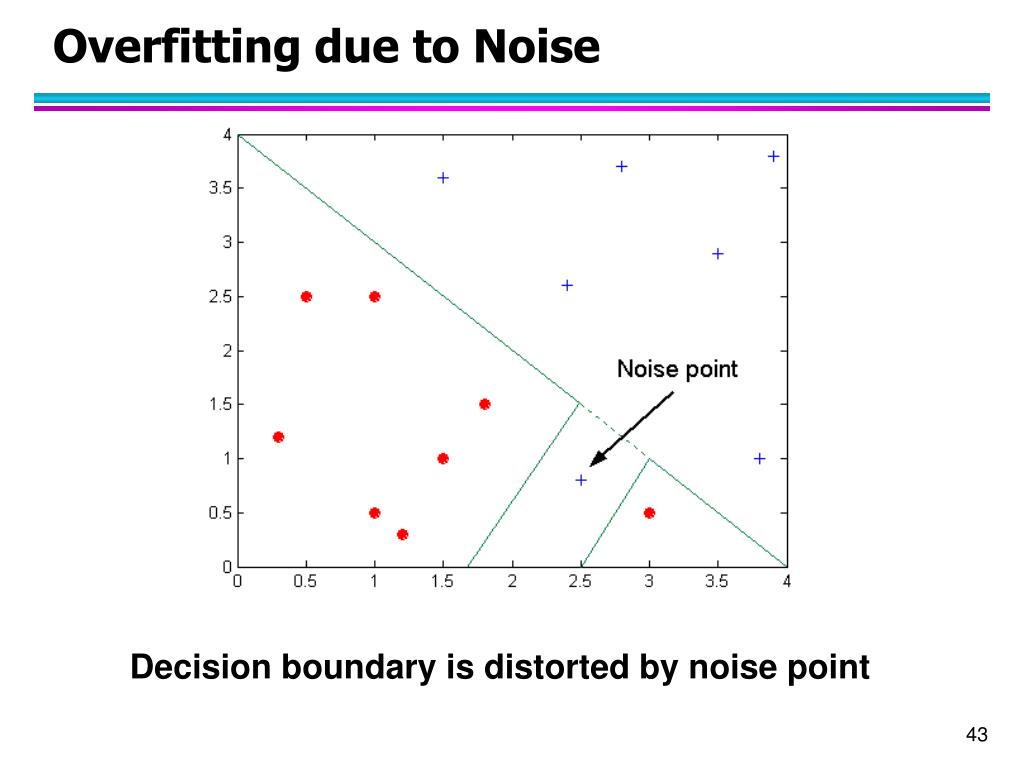 Overfitting due to Noise

4
3.5
3
2.5
2
1.5
1
0.5
0
0
0.5
1
1.5
2
2.5
3
3.5
4

Noise point

Decision boundary is distorted by noise point

43